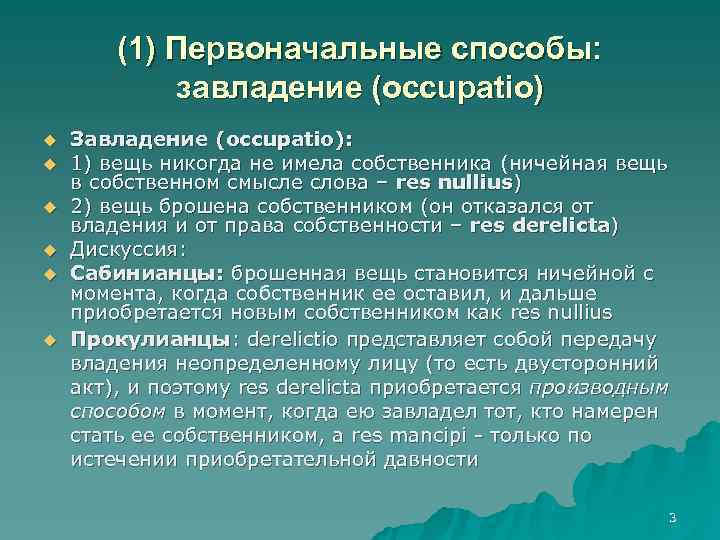 (1) Первоначальные способы: завладение (occupatio)

Завладение (occupatio):

1) вещь никогда не имела собственника (ничейная вещь в собственном смысле слова – res nullius)

2) вещь брошена собственником (он отказался от владения и от права собственности – res derelicta)

Дискуссия:

Сабинианцы: брошенная вещь становится ничейной с момента, когда собственник ее оставил, и дальше приобретается новым собственником как res nullius

Прокулианцы: derelictio представляет собой передачу владения неопределенному лицу (то есть двусторонний акт), и поэтому res derelicta приобретается производным способом в момент, когда ею завладел тот, кто намерен стать ее собственником, а res mancipi - только по истечении приобретательной давности

3